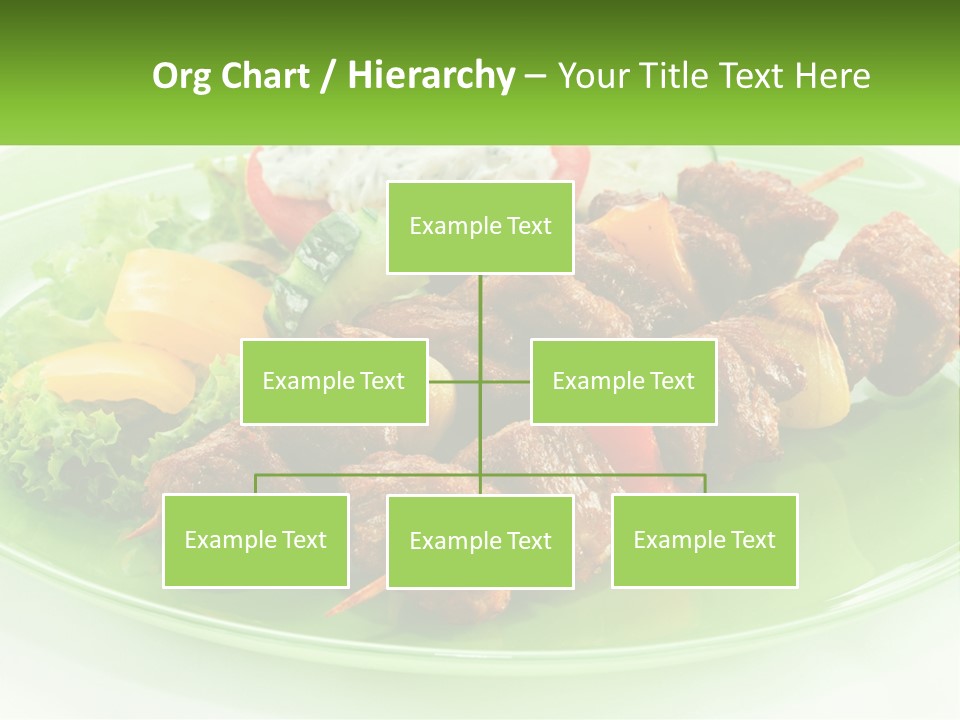 Org Chart / Hierarchy – Your Title Text Here

Example Text

Example Text

Example Text

Example Text

Example Text

Example Text